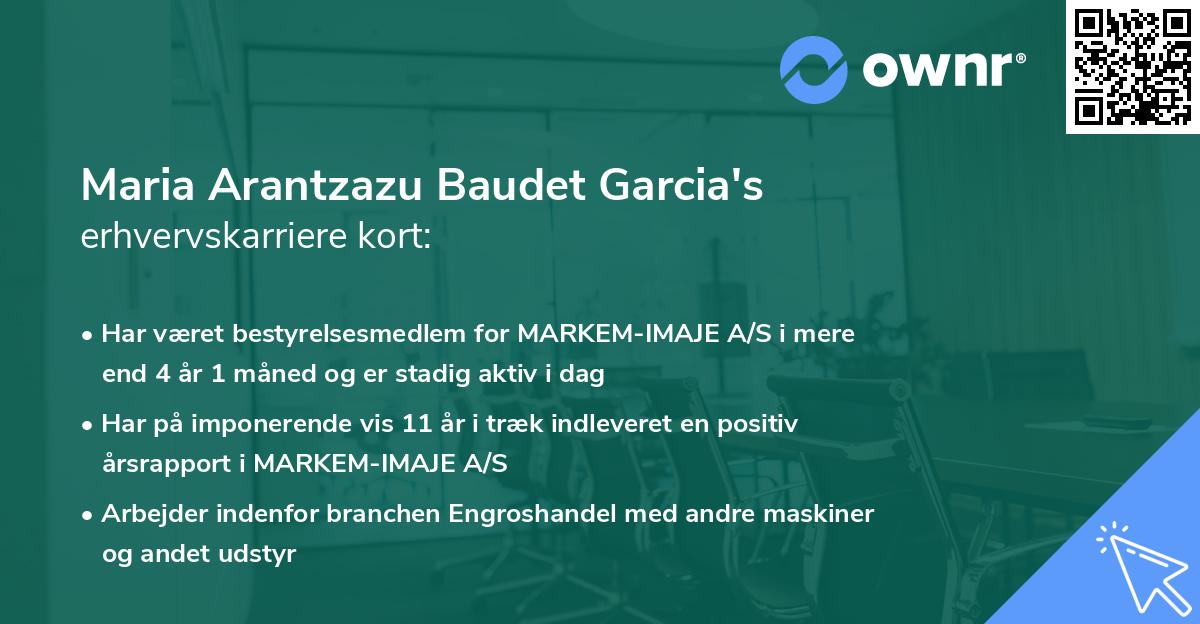 ownr®

Maria Arantzazu Baudet Garcia's
erhvervskarriere kort:

• Har været bestyrelsesmedlem for MARKEM-IMAJE A/S i mere end 4 år 1 måned og er stadig aktiv i dag

• Har på imponerende vis 11 år i træk indleveret en positiv årsrapport i MARKEM-IMAJE A/S

• Arbejder indenfor branchen Engroshandel med andre maskiner og andet udstyr